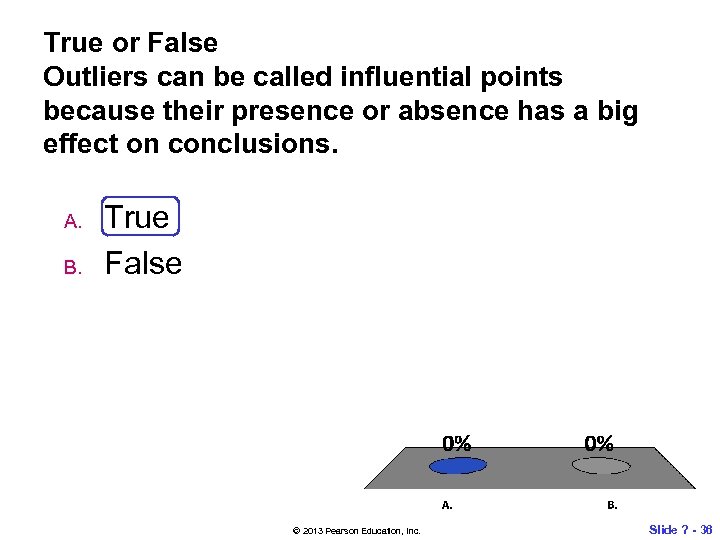 True or False
Outliers can be called influential points because their presence or absence has a big effect on conclusions.

A. True
B. False

0%
0%
A.
B.

© 2013 Pearson Education, Inc.

Slide 7 - 36